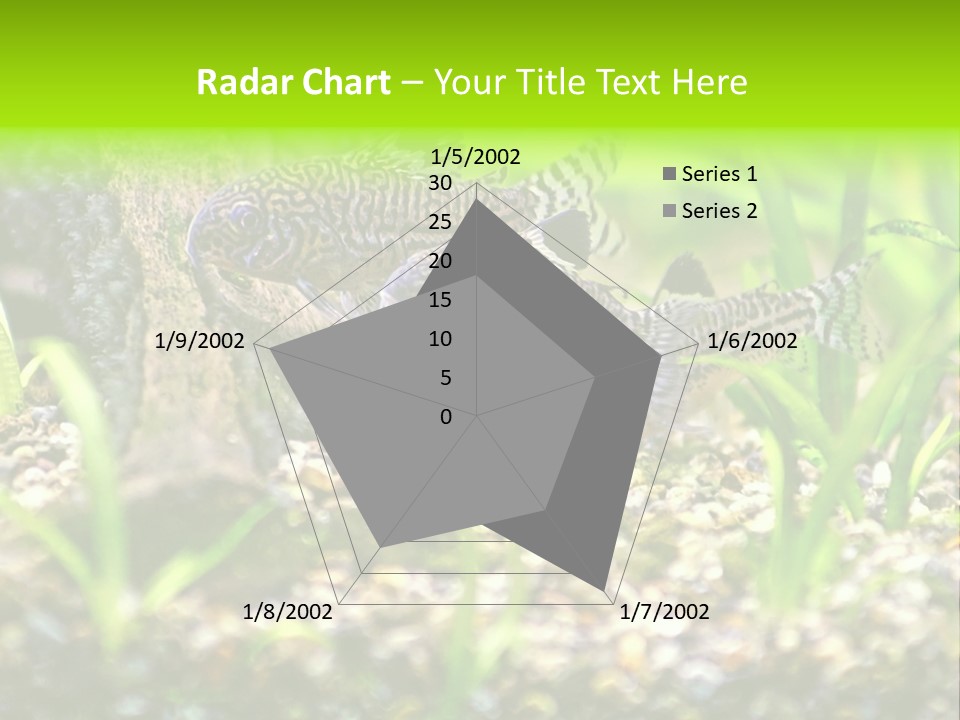 Radar Chart – Your Title Text Here

1/5/2002
1/6/2002
1/7/2002
1/8/2002
1/9/2002

30
25
20
15
10
5
0

Series 1
Series 2